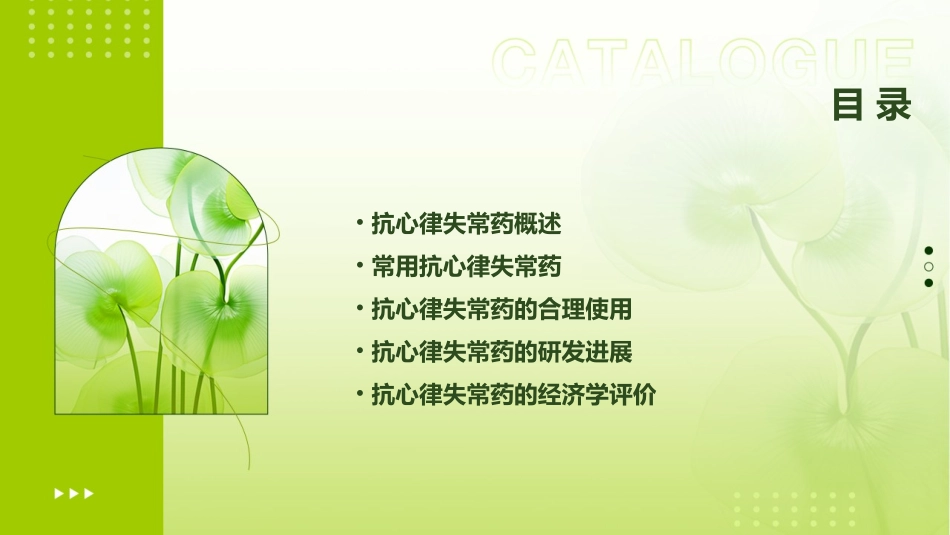 CATALOGUE

目录

• 抗心律失常药概述
• 常用抗心律失常药
• 抗心律失常药的合理使用
• 抗心律失常药的研发进展
• 抗心律失常药的经济学评价